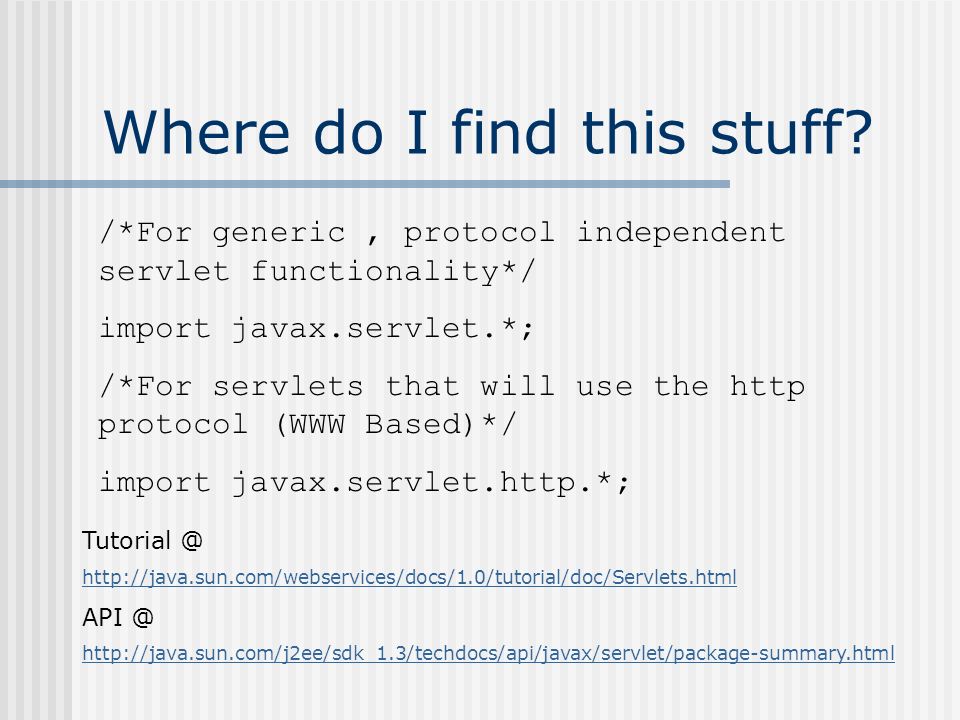 Where do I find this stuff?

/*For generic , protocol independent servlet functionality*/

import javax.servlet.*;

/*For servlets that will use the http protocol (WWW Based)*/

import javax.servlet.http.*;

Tutorial @

http://java.sun.com/webservices/docs/1.0/tutorial/doc/Servlets.html

API @

http://java.sun.com/j2ee/sdk_1.3/techdocs/api/javax/servlet/package-summary.html